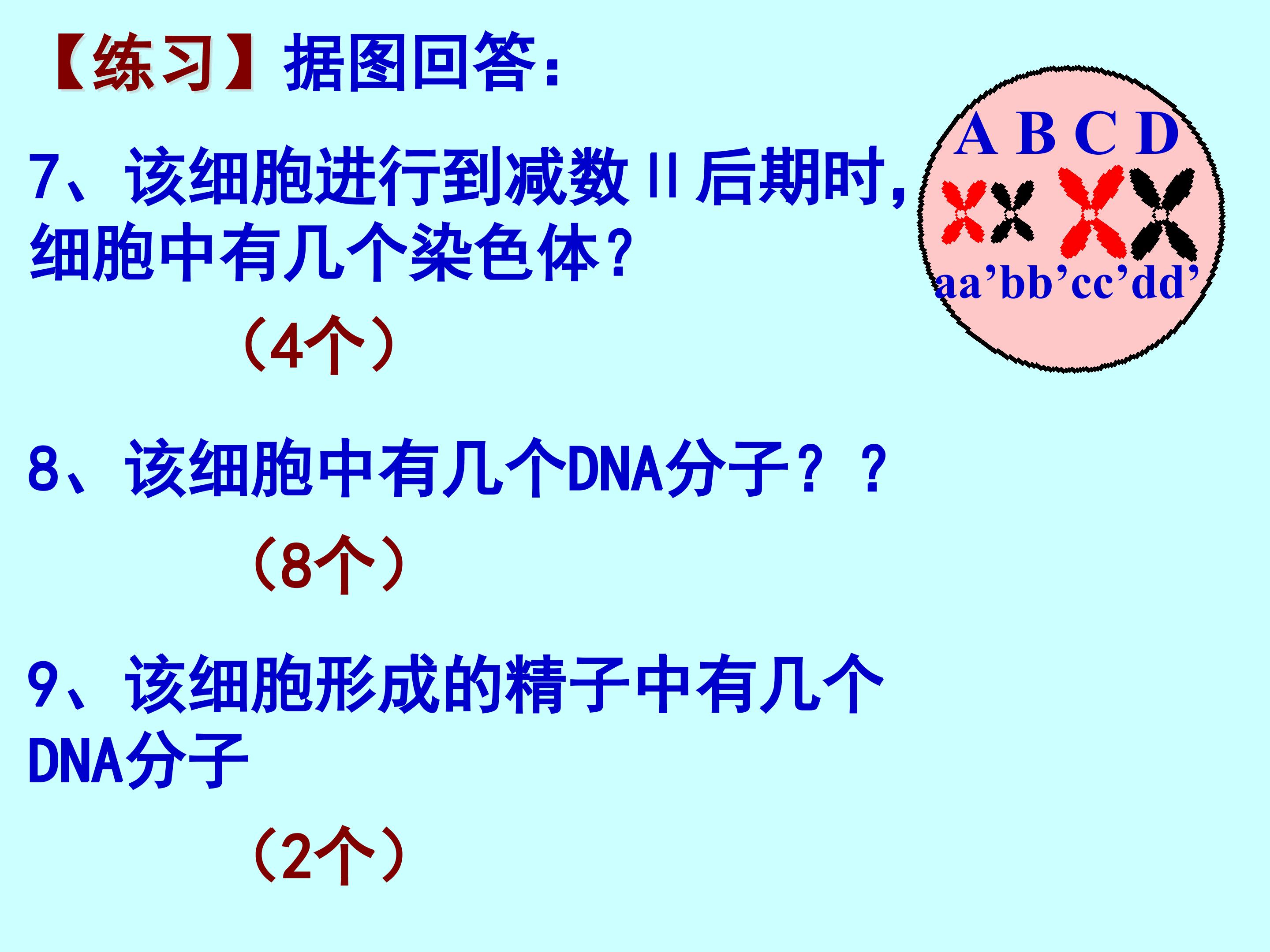 【练习】据图回答：

A B C D

aa’bb’cc’dd’

7、该细胞进行到减数Ⅱ后期时，细胞中有几个染色体？

（4个）

8、该细胞中有几个DNA分子？？

（8个）

9、该细胞形成的精子中有几个DNA分子

（2个）